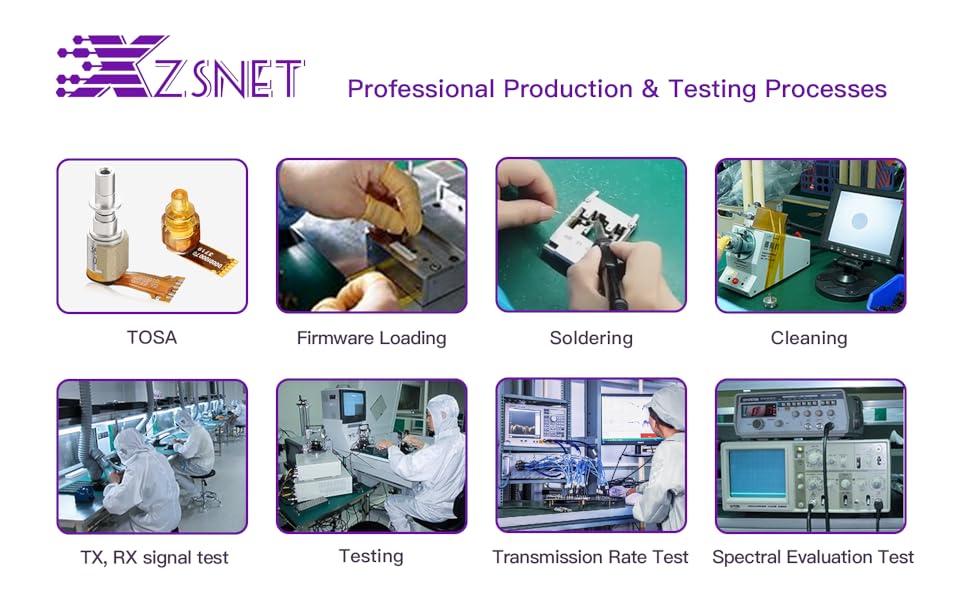 XZSNET

Professional Production & Testing Processes

TOSA

Firmware Loading

Soldering

Cleaning

TX, RX signal test

Testing

Transmission Rate Test

Spectral Evaluation Test